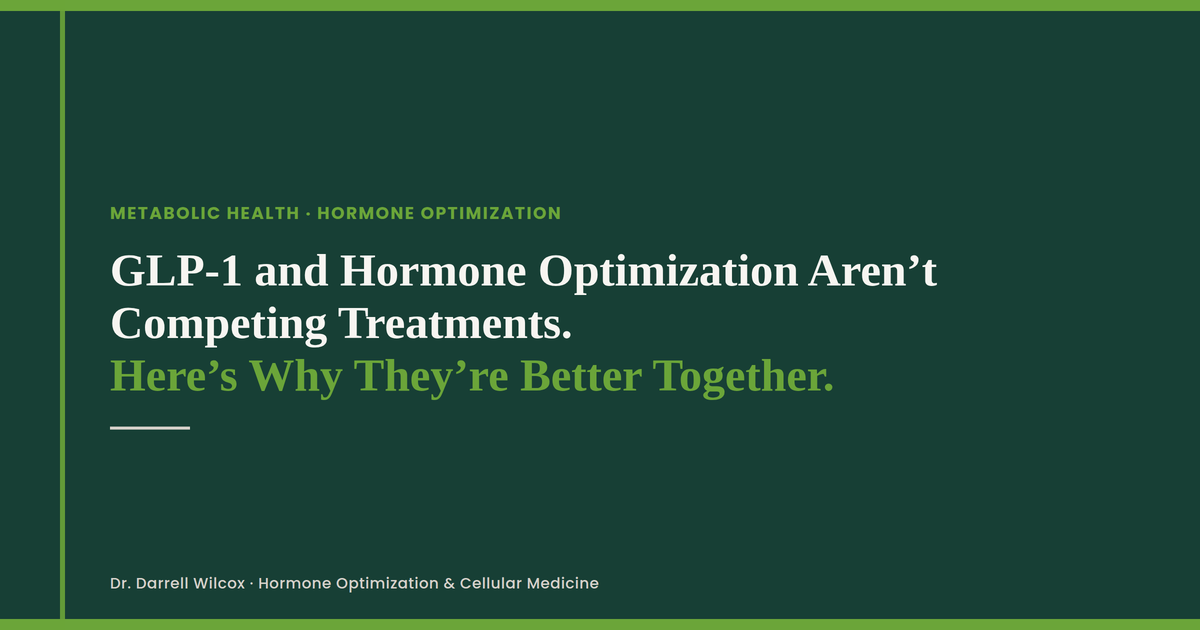 METABOLIC HEALTH · HORMONE OPTIMIZATION

GLP-1 and Hormone Optimization Aren’t Competing Treatments.
Here’s Why They’re Better Together.

Dr. Darrell Wilcox · Hormone Optimization & Cellular Medicine